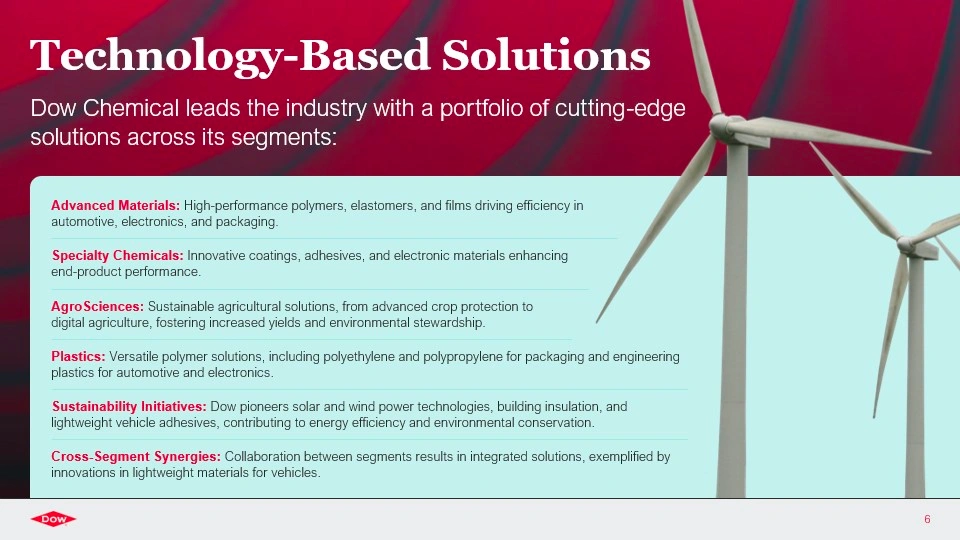 Technology-Based Solutions

Dow Chemical leads the industry with a portfolio of cutting-edge solutions across its segments:

Advanced Materials: High-performance polymers, elastomers, and films driving efficiency in automotive, electronics, and packaging.

Specialty Chemicals: Innovative coatings, adhesives, and electronic materials enhancing end-product performance.

AgroSciences: Sustainable agricultural solutions, from advanced crop protection to digital agriculture, fostering increased yields and environmental stewardship.

Plastics: Versatile polymer solutions, including polyethylene and polypropylene for packaging and engineering plastics for automotive and electronics.

Sustainability Initiatives: Dow pioneers solar and wind power technologies, building insulation, and lightweight vehicle adhesives, contributing to energy efficiency and environmental conservation.

Cross-Segment Synergies: Collaboration between segments results in integrated solutions, exemplified by innovations in lightweight materials for vehicles.

Dow

6